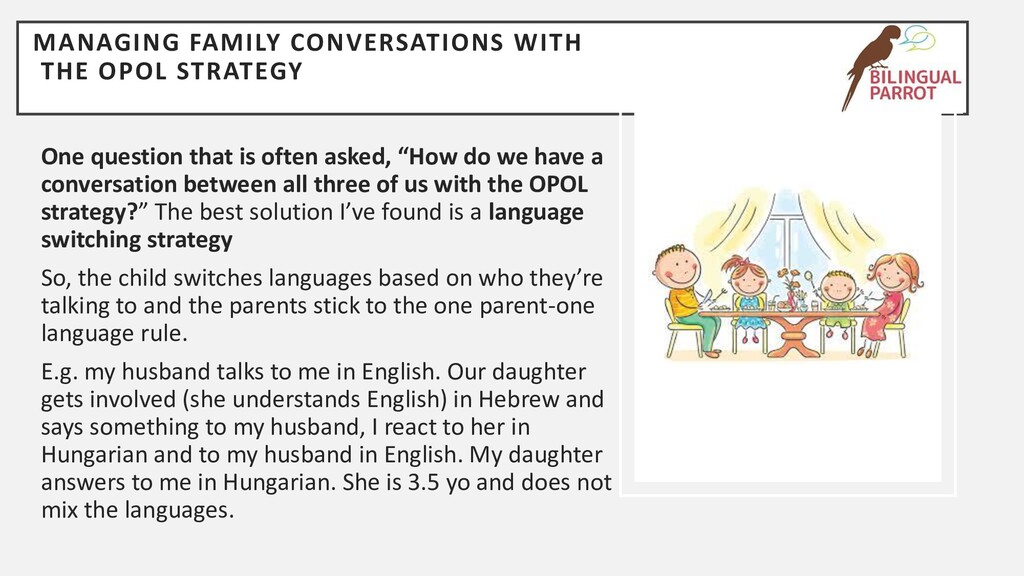 MANAGING FAMILY CONVERSATIONS WITH THE OPOL STRATEGY

BILINGUAL PARROT

One question that is often asked, “How do we have a conversation between all three of us with the OPOL strategy?” The best solution I’ve found is a language switching strategy

So, the child switches languages based on who they’re talking to and the parents stick to the one parent-one language rule.

E.g. my husband talks to me in English. Our daughter gets involved (she understands English) in Hebrew and says something to my husband, I react to her in Hungarian and to my husband in English. My daughter answers to me in Hungarian. She is 3.5 yo and does not mix the languages.